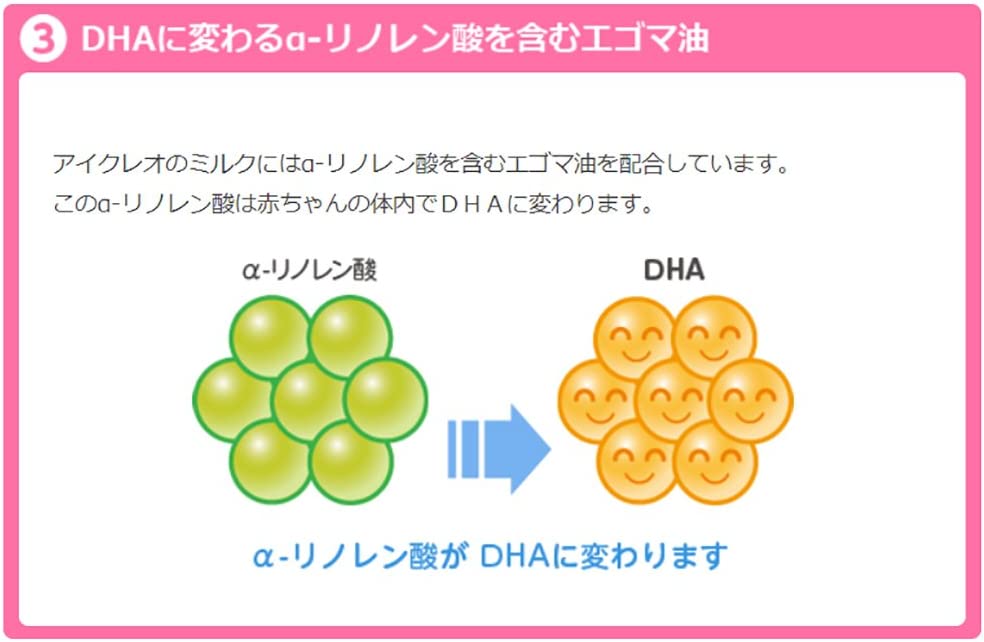 ③ DHAに変わるα-リノレン酸を含むエゴマ油

アイクレオのミルクにはα-リノレン酸を含むエゴマ油を配合しています。
このα-リノレン酸は赤ちゃんの体内でＤＨＡに変わります。

α-リノレン酸

DHA

α-リノレン酸が DHAに変わります